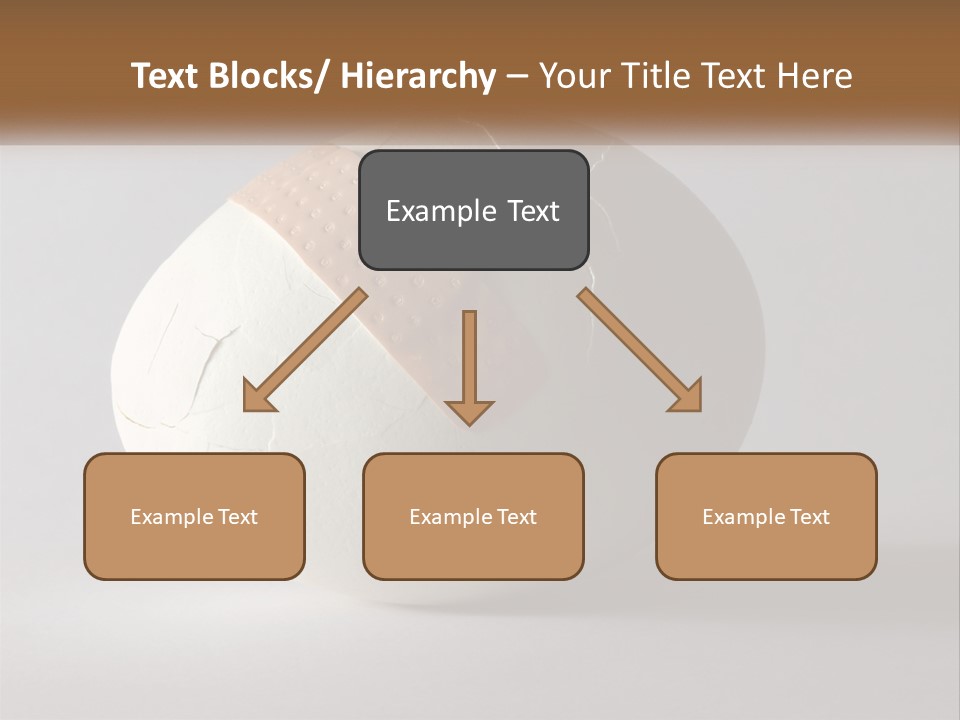 Text Blocks/ Hierarchy – Your Title Text Here

Example Text

Example Text

Example Text

Example Text